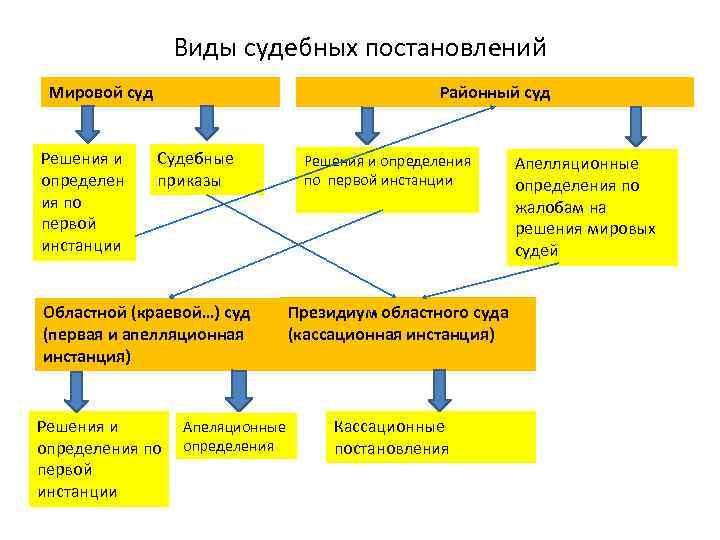 Виды судебных постановлений

Мировой суд

Районный суд

Решения и определения по первой инстанции

Судебные приказы

Решения и определения по первой инстанции

Апелляционные определения по жалобам на решения мировых судей

Областной (краевой...) суд (первая и апелляционная инстанция)

Президиум областного суда (кассационная инстанция)

Решения и определения по первой инстанции

Апеляционные определения

Кассационные постановления